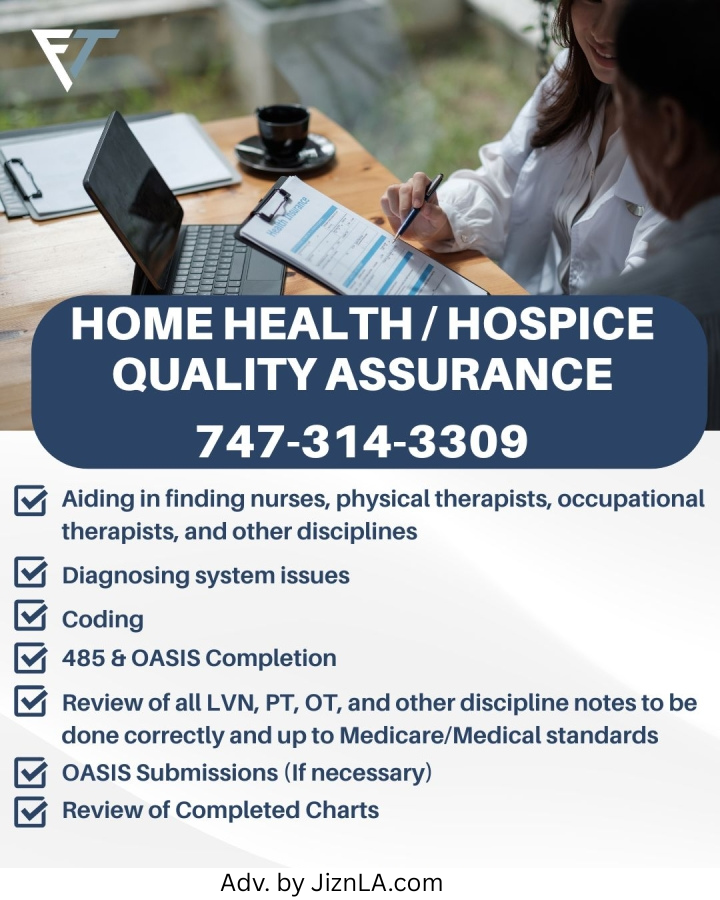 FT

Health Insurance

HOME HEALTH / HOSPICE QUALITY ASSURANCE

747-314-3309

Aiding in finding nurses, physical therapists, occupational therapists, and other disciplines

Diagnosing system issues

Coding

485 & OASIS Completion

Review of all LVN, PT, OT, and other discipline notes to be done correctly and up to Medicare/Medical standards

OASIS Submissions (If necessary)

Review of Completed Charts

Adv. by JiznLA.com